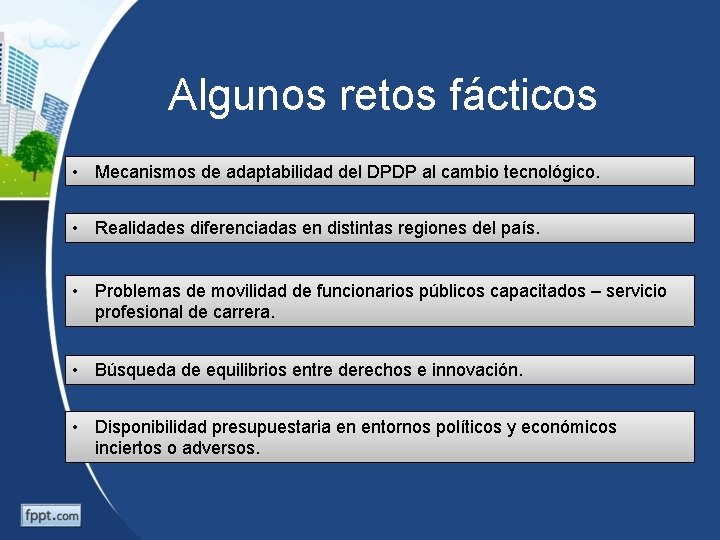 Algunos retos fácticos

• Mecanismos de adaptabilidad del DPDP al cambio tecnológico.

• Realidades diferenciadas en distintas regiones del país.

• Problemas de movilidad de funcionarios públicos capacitados – servicio profesional de carrera.

• Búsqueda de equilibrios entre derechos e innovación.

• Disponibilidad presupuestaria en entornos políticos y económicos inciertos o adversos.

fppt.com